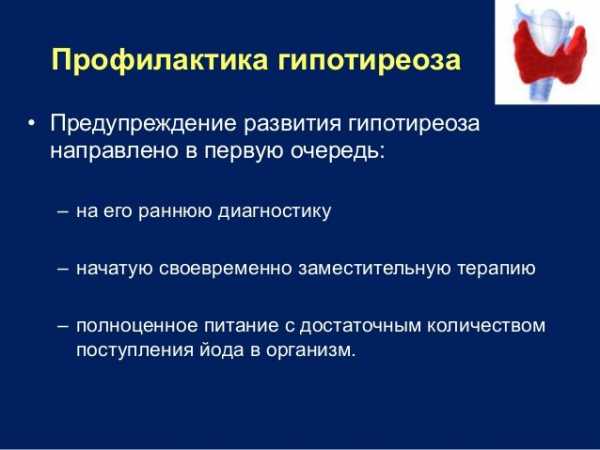 Профилактика гипотиреоза

• Предупреждение развития гипотиреоза направлено в первую очередь:

– на его раннюю диагностику

– начатую своевременно заместительную терапию

– полноценное питание с достаточным количеством поступления йода в организм.